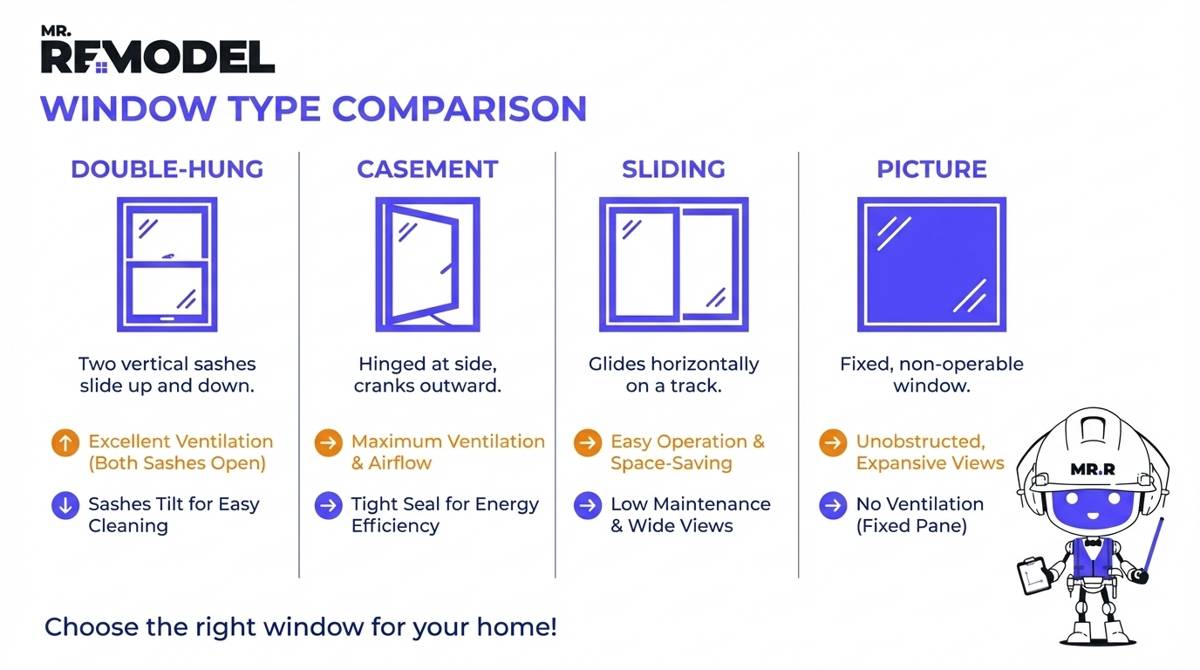 MR. REMODEL

WINDOW TYPE COMPARISON

DOUBLE-HUNG

Two vertical sashes slide up and down.

Excellent Ventilation (Both Sashes Open)

Sashes Tilt for Easy Cleaning

CASEMENT

Hinged at side, cranks outward.

Maximum Ventilation & Airflow

Tight Seal for Energy Efficiency

SLIDING

Glides horizontally on a track.

Easy Operation & Space-Saving

Low Maintenance & Wide Views

PICTURE

Fixed, non-operable window.

Unobstructed, Expansive Views

No Ventilation (Fixed Pane)

MR.R

Choose the right window for your home!